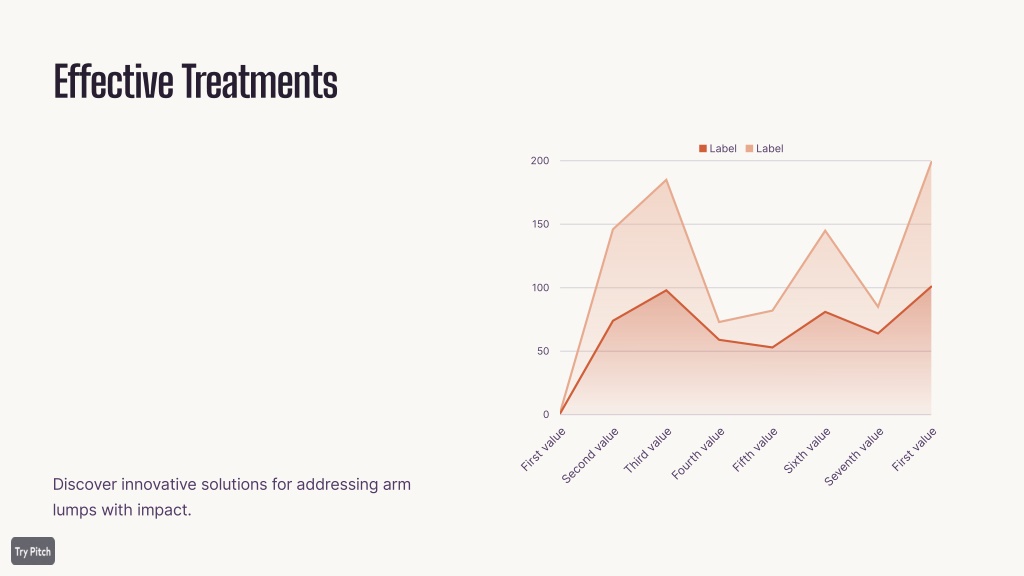 Effective Treatments

Label Label

200
150
100
50
0

First value
Second value
Third value
Fourth value
Fifth value
Sixth value
Seventh value
First value

Discover innovative solutions for addressing arm lumps with impact.

Try Pitch